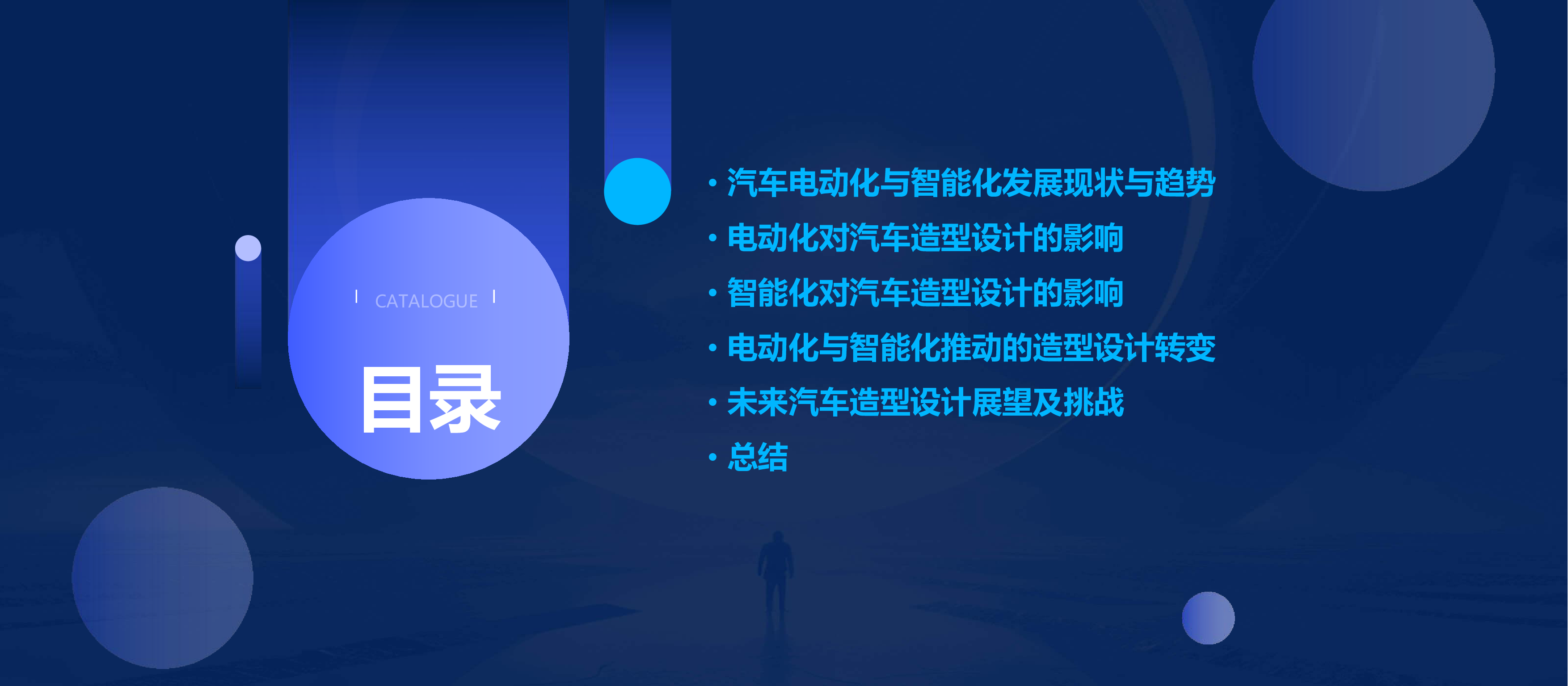 CATALOGUE

目录

• 汽车电动化与智能化发展现状与趋势
• 电动化对汽车造型设计的影响
• 智能化对汽车造型设计的影响
• 电动化与智能化推动的造型设计转变
• 未来汽车造型设计展望及挑战
• 总结